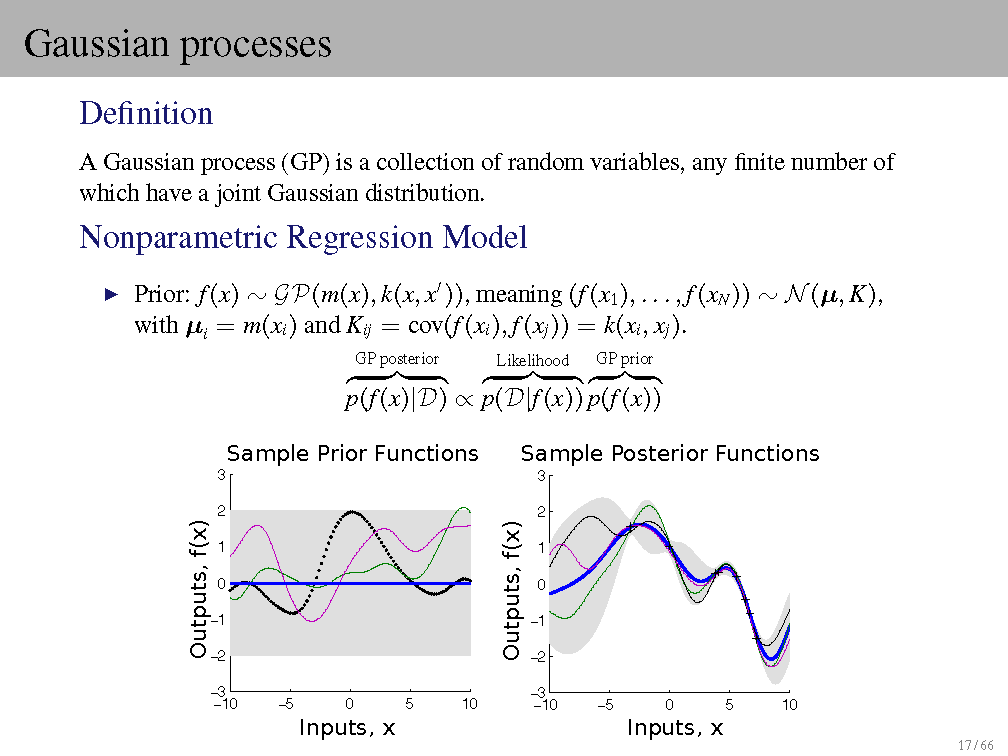 Gaussian processes

Definition

A Gaussian process (GP) is a collection of random variables, any finite number of which have a joint Gaussian distribution.

Nonparametric Regression Model

▶ Prior: $f(x) \sim \mathcal{GP}(m(x), k(x, x'))$, meaning $(f(x_1), \ldots, f(x_N)) \sim \mathcal{N}(\boldsymbol{\mu}, K)$, with $\boldsymbol{\mu}_i = m(x_i)$ and $K_{ij} = \text{cov}(f(x_i), f(x_j)) = k(x_i, x_j)$.

$\overbrace{p(f(x)|\mathcal{D})}^{\text{GP posterior}} \propto \overbrace{p(\mathcal{D}|f(x))}^{\text{Likelihood}} \overbrace{p(f(x))}^{\text{GP prior}}$

Sample Prior Functions

Outputs, f(x)

3
2
1
0
−1
−2
−3

−10 −5 0 5 10

Inputs, x

Sample Posterior Functions

Outputs, f(x)

3
2
1
0
−1
−2
−3

−10 −5 0 5 10

Inputs, x

17 / 66